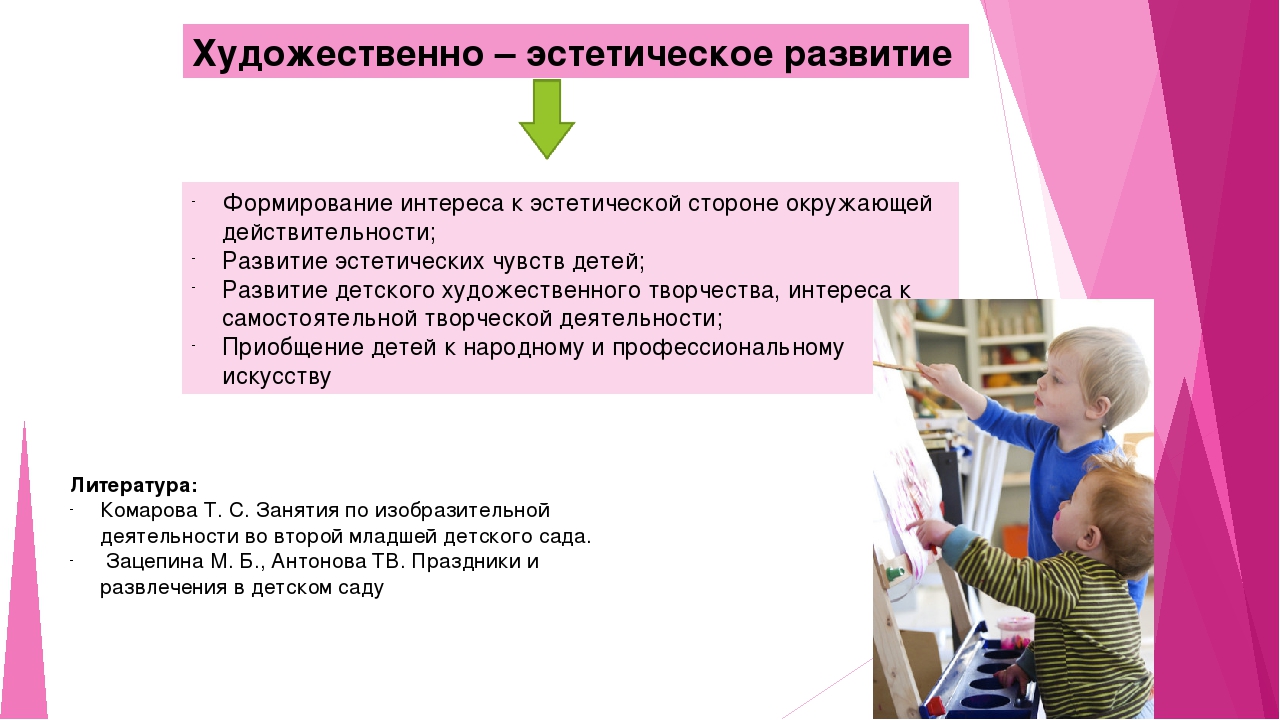 Художественно – эстетическое развитие

- Формирование интереса к эстетической стороне окружающей действительности;
- Развитие эстетических чувств детей;
- Развитие детского художественного творчества, интереса к самостоятельной творческой деятельности;
- Приобщение детей к народному и профессиональному искусству

Литература:
- Комарова Т. С. Занятия по изобразительной деятельности во второй младшей детского сада.
- Зацепина М. Б., Антонова ТВ. Праздники и развлечения в детском саду